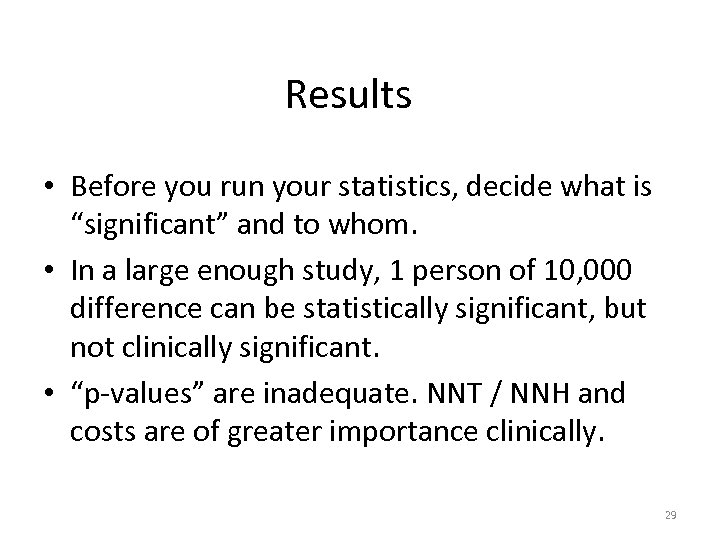 Results

• Before you run your statistics, decide what is “significant” and to whom.

• In a large enough study, 1 person of 10,000 difference can be statistically significant, but not clinically significant.

• “p-values” are inadequate. NNT / NNH and costs are of greater importance clinically.

29